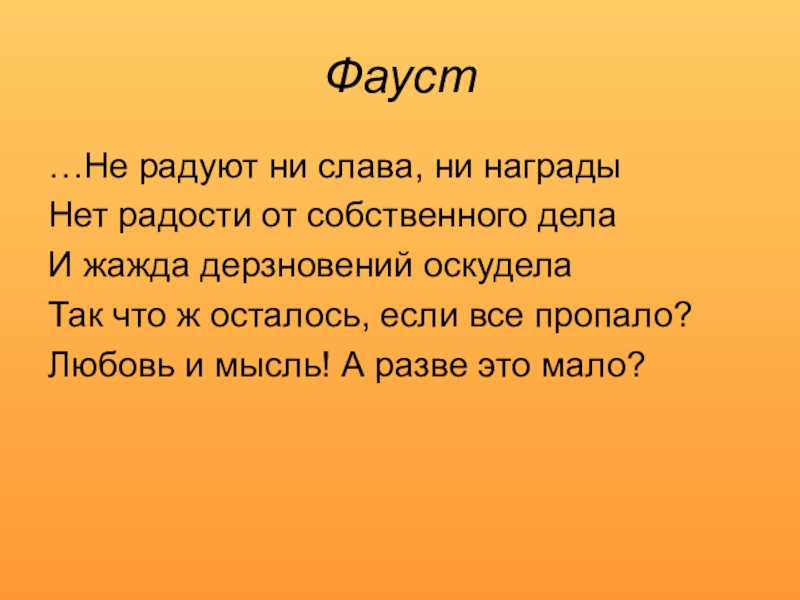 Фауст

…Не радуют ни слава, ни награды
Нет радости от собственного дела
И жажда дерзновений оскудела
Так что ж осталось, если все пропало?
Любовь и мысль! А разве это мало?